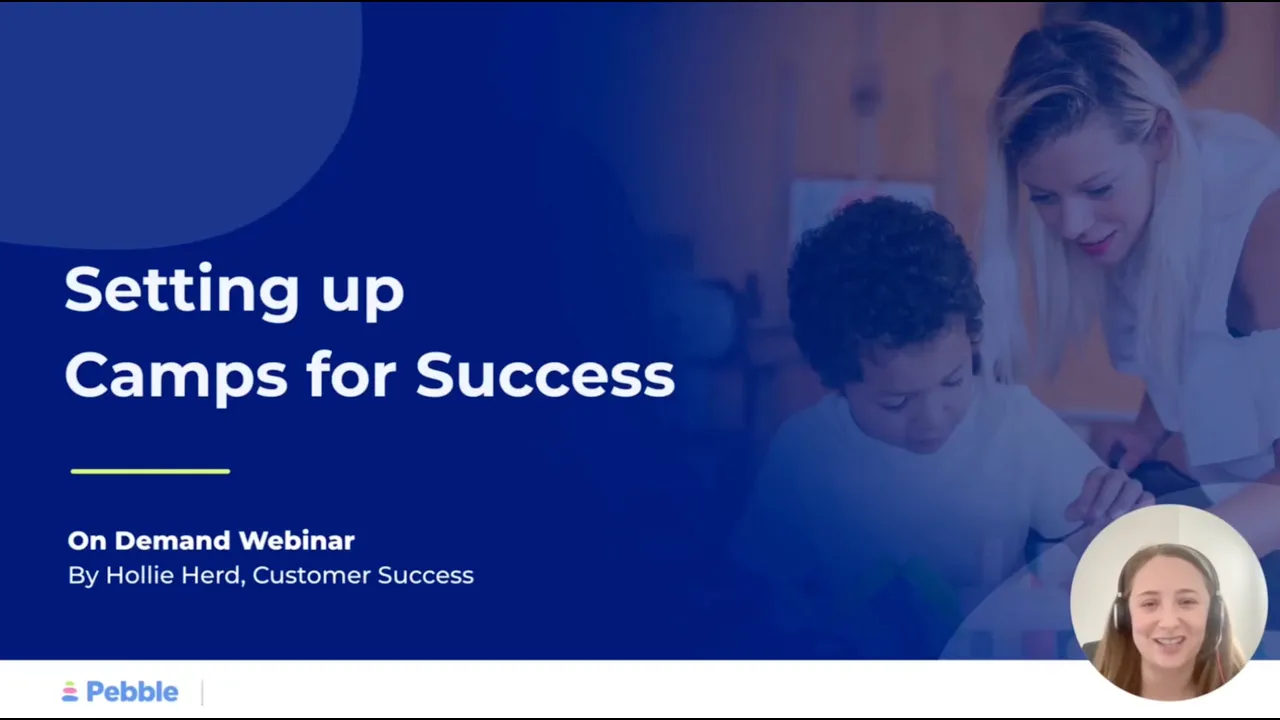 Setting up
Camps for Success

On Demand Webinar
By Hollie Herd, Customer Success

Pebble